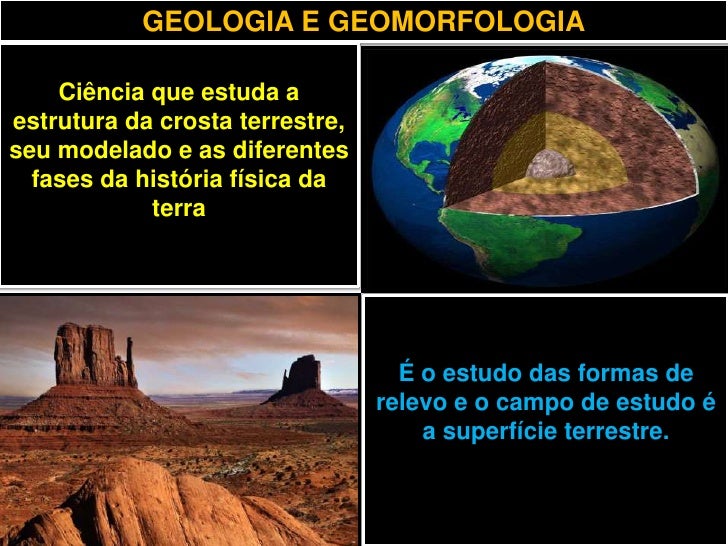 GEOLOGIA E GEOMORFOLOGIA

Ciência que estuda a estrutura da crosta terrestre, seu modelado e as diferentes fases da história física da terra

É o estudo das formas de relevo e o campo de estudo é a superfície terrestre.